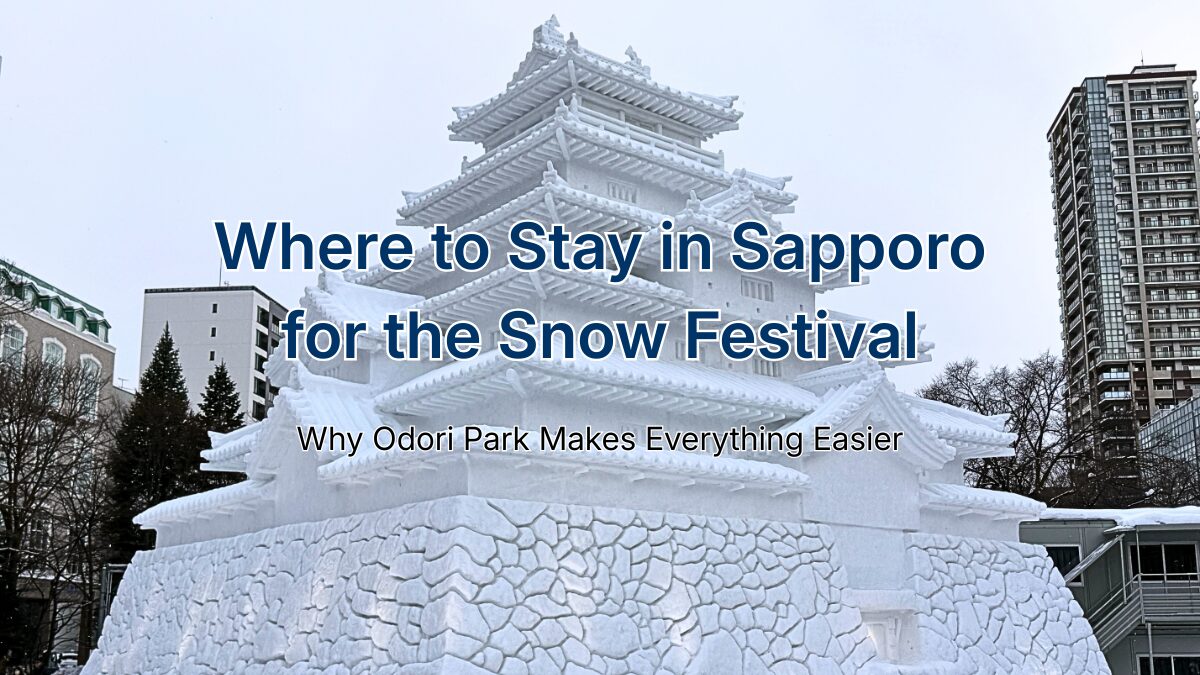 Where to Stay in Sapporo for the Snow Festival

Why Odori Park Makes Everything Easier